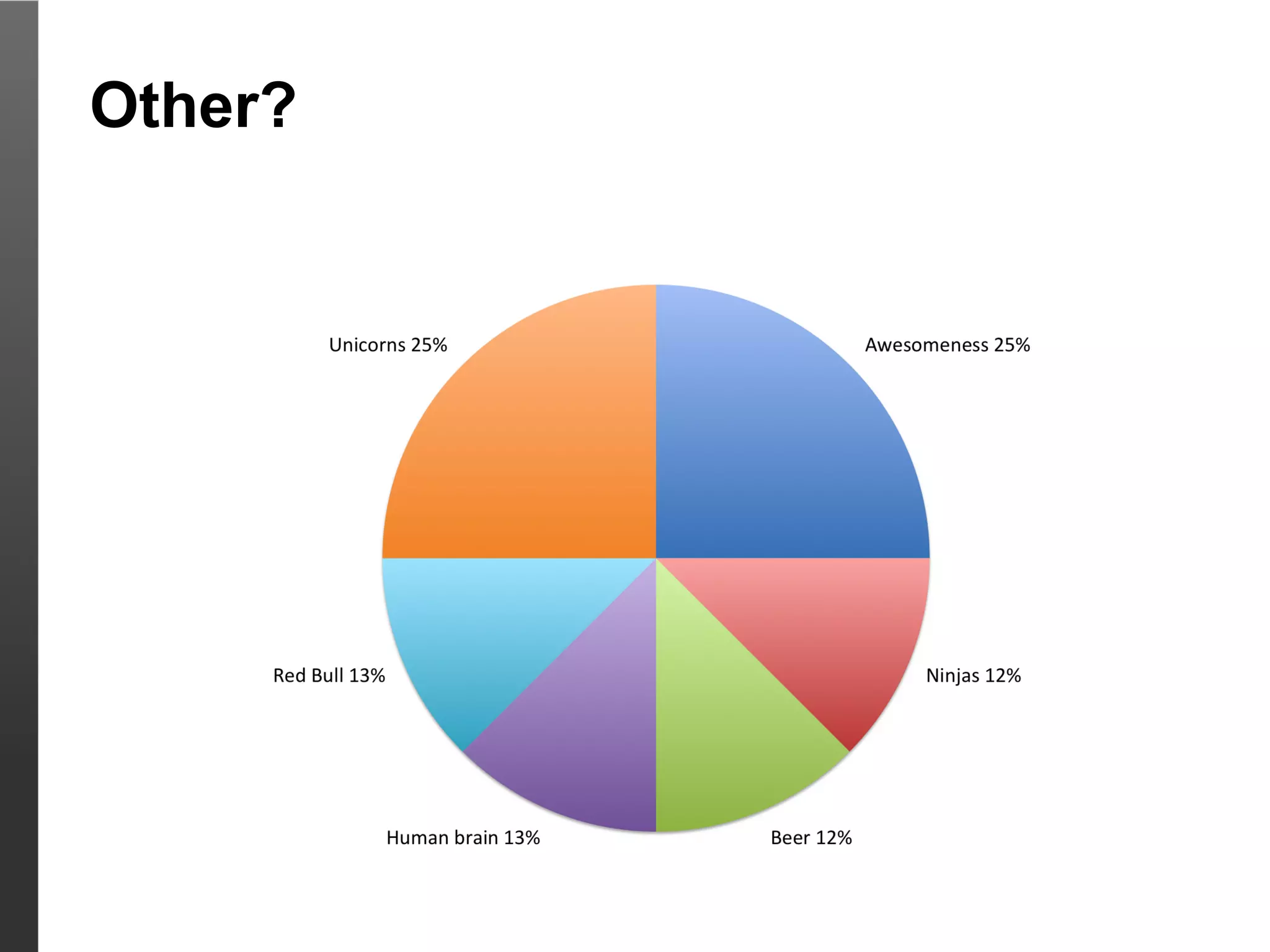 Other?

Unicorns 25%

Awesomeness 25%

Red Bull 13%

Ninjas 12%

Human brain 13%

Beer 12%